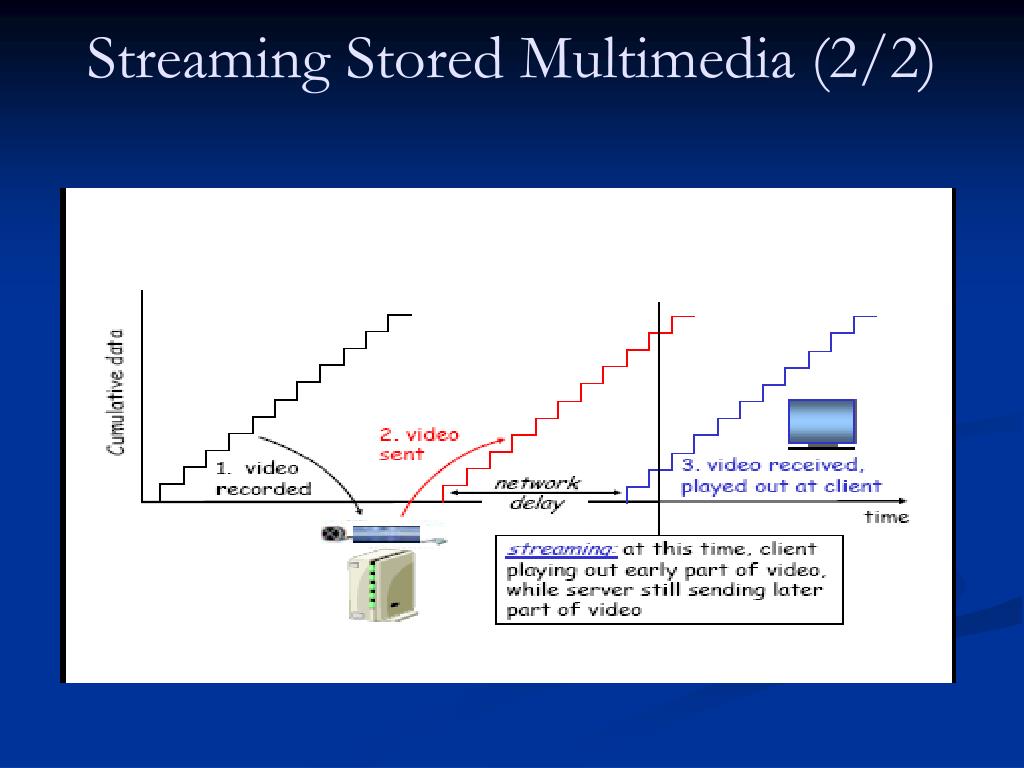 Streaming Stored Multimedia (2/2)

Cumulative data

1. video recorded

2. video sent

network delay

3. video received, played out at client

time

streaming: at this time, client playing out early part of video, while server still sending later part of video